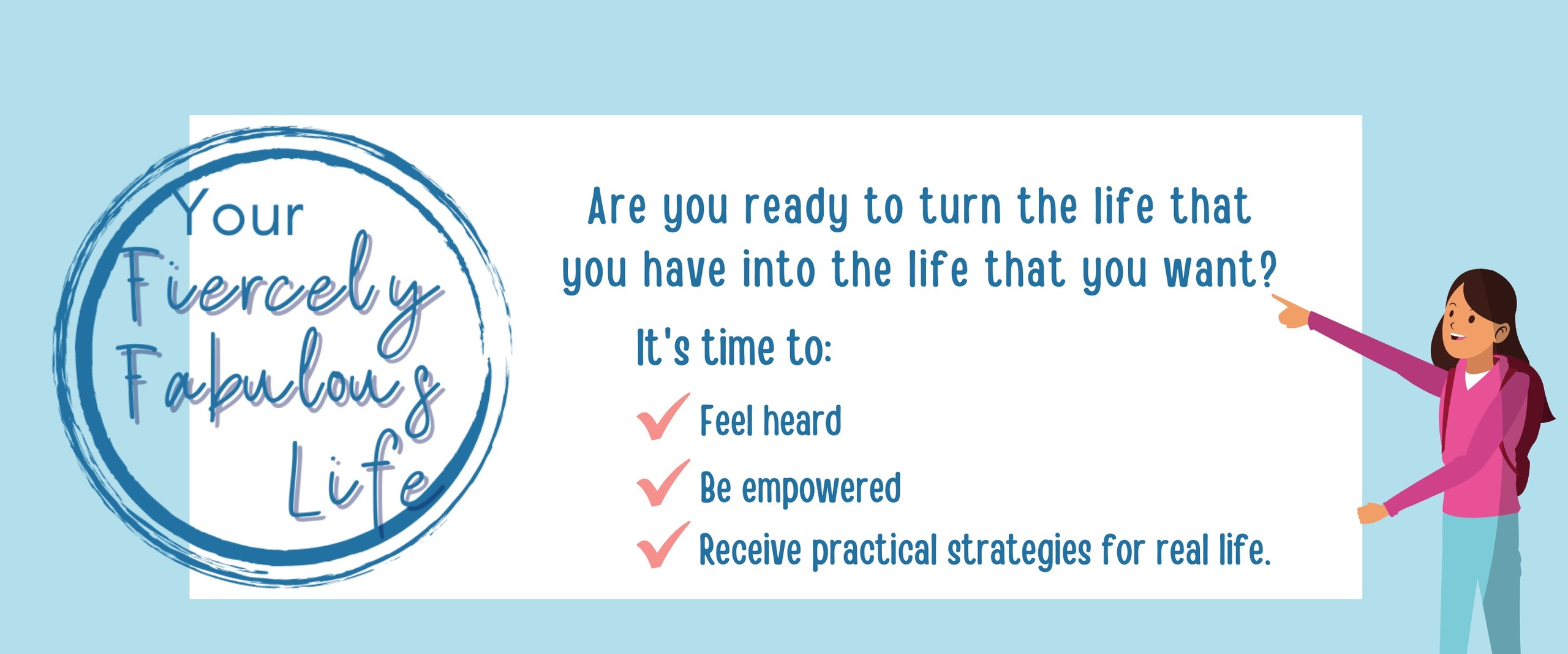 Your Fiercely Fabulous Life

Are you ready to turn the life that you have into the life that you want?

It's time to:

Feel heard

Be empowered

Receive practical strategies for real life.